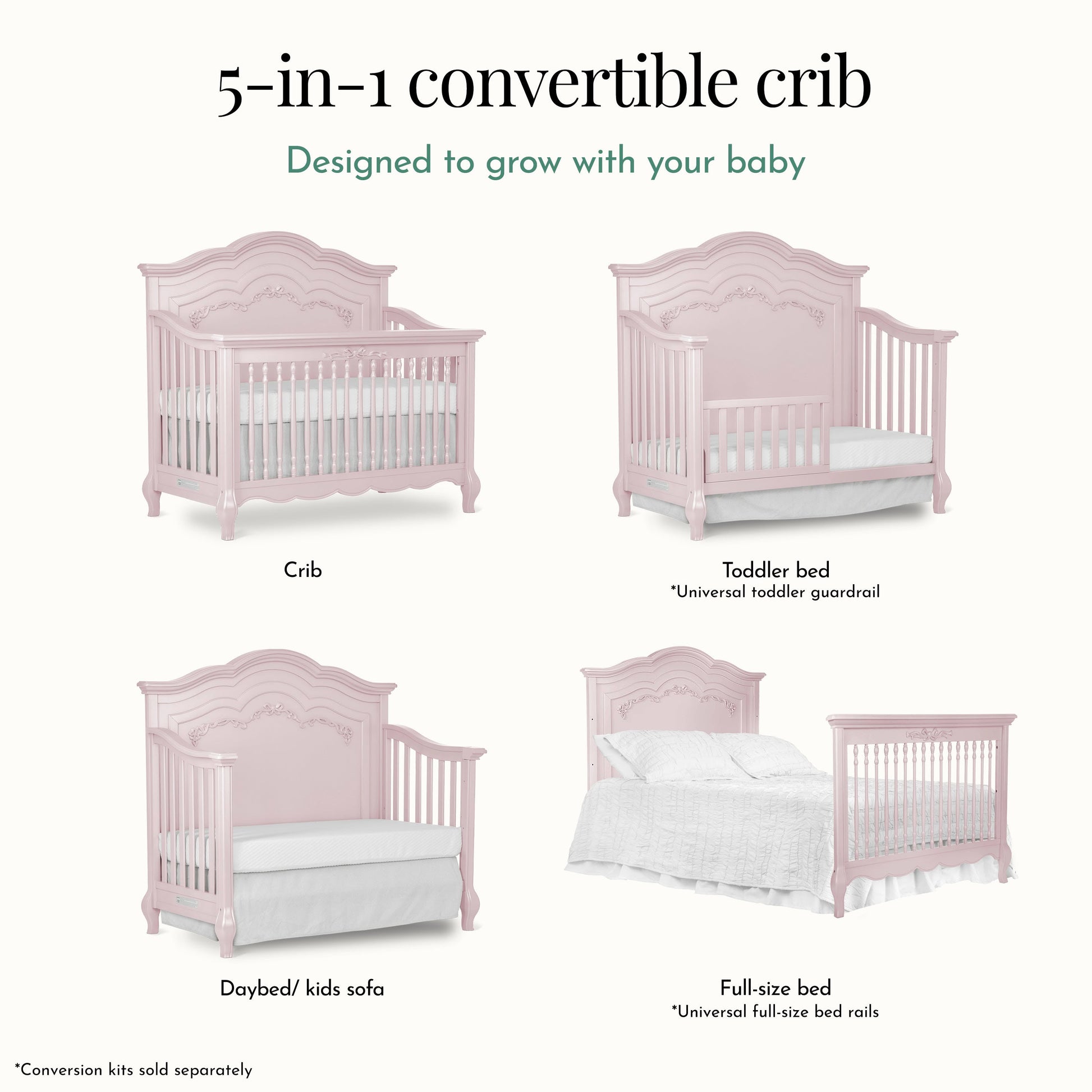 5-in-1 convertible crib

Designed to grow with your baby

Crib

Toddler bed
*Universal toddler guardrail

Daybed/ kids sofa

Full-size bed
*Universal full-size bed rails

*Conversion kits sold separately